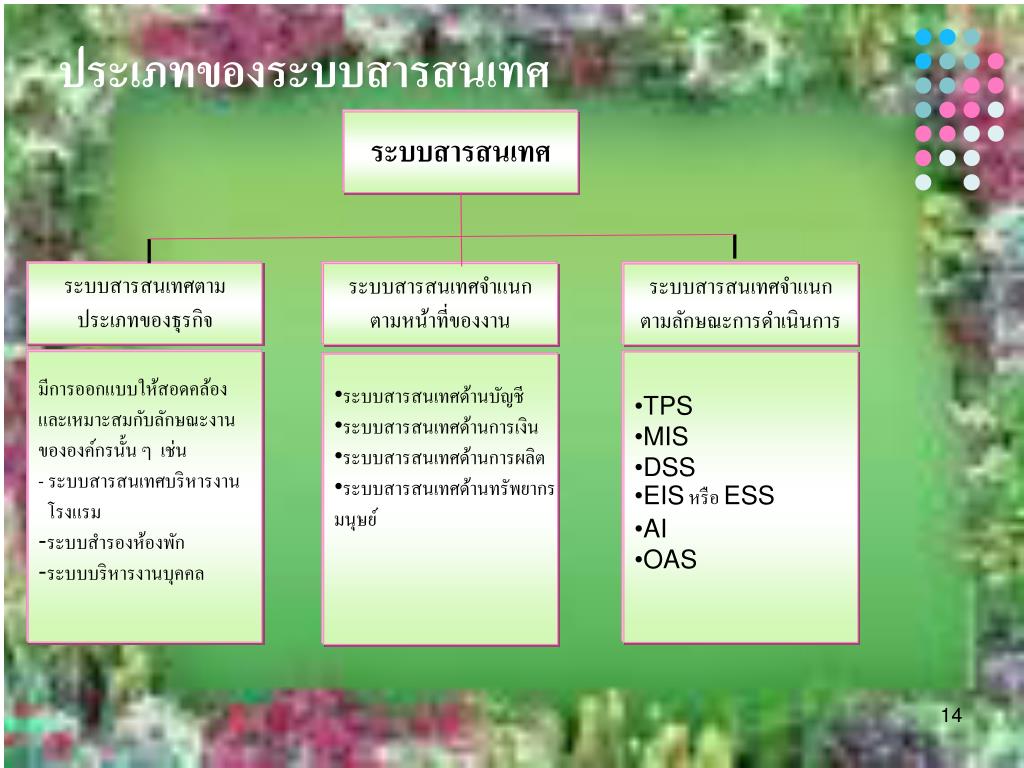 ประเภทของระบบสารสนเทศ

ระบบสารสนเทศ

ระบบสารสนเทศตามประเภทของธุรกิจ

ระบบสารสนเทศจำแนกตามหน้าที่ของงาน

ระบบสารสนเทศจำแนกตามลักษณะการดำเนินการ

มีการออกแบบให้สอดคล้องและเหมาะสมกับลักษณะงานขององค์กรนั้น ๆ เช่น
- ระบบสารสนเทศบริหารงานโรงแรม
-ระบบสำรองห้องพัก
-ระบบบริหารงานบุคคล

•ระบบสารสนเทศด้านบัญชี
•ระบบสารสนเทศด้านการเงิน
•ระบบสารสนเทศด้านการผลิต
•ระบบสารสนเทศด้านทรัพยากรมนุษย์

•TPS
•MIS
•DSS
•EIS หรือ ESS
•AI
•OAS

14